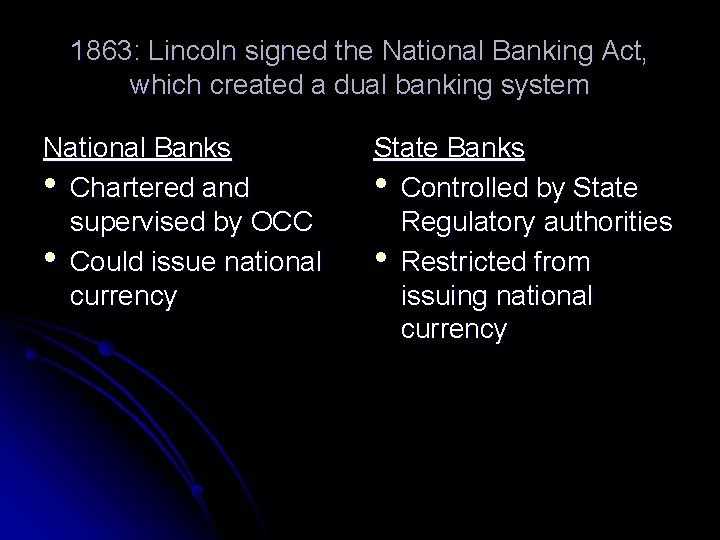 1863: Lincoln signed the National Banking Act, which created a dual banking system

National Banks
• Chartered and supervised by OCC
• Could issue national currency

State Banks
• Controlled by State Regulatory authorities
• Restricted from issuing national currency